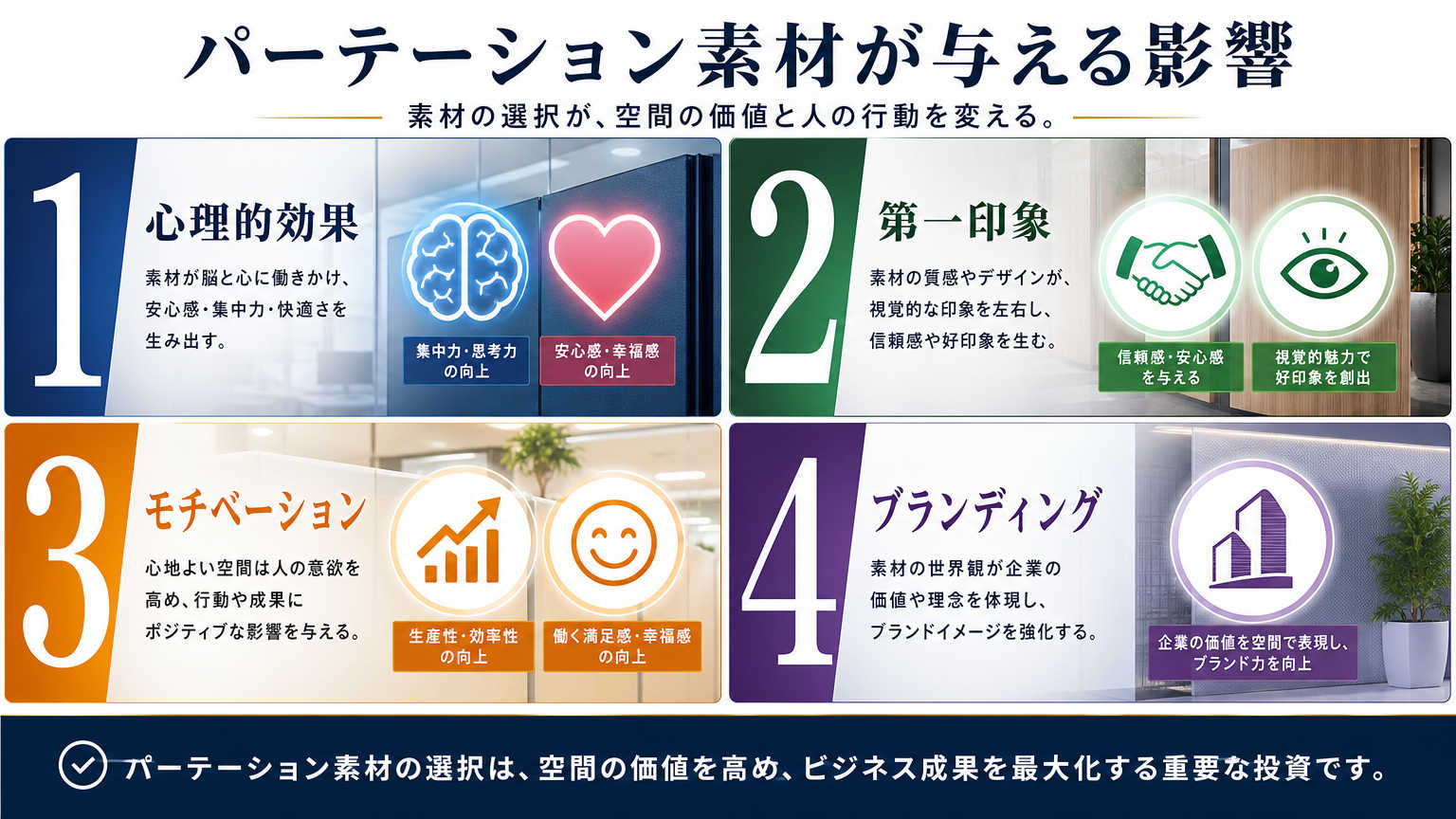 パーテーション素材が与える影響

素材の選択が、空間の価値と人の行動を変える。

1
心理的効果
素材が脳と心に働きかけ、安心感・集中力・快適さを生み出す。
集中力・思考力の向上
安心感・幸福感の向上

2
第一印象
素材の質感やデザインが、視覚的な印象を左右し、信頼感や好印象を生む。
信頼感・安心感を与える
視覚的魅力で好印象を創出

3
モチベーション
心地よい空間は人の意欲を高め、行動や成果にポジティブな影響を与える。
生産性・効率性の向上
働く満足感・幸福感の向上

4
ブランディング
素材の世界観が企業の価値や理念を体現し、ブランドイメージを強化する。
企業の価値を空間で表現し、ブランド力を向上

パーテーション素材の選択は、空間の価値を高め、ビジネス成果を最大化する重要な投資です。